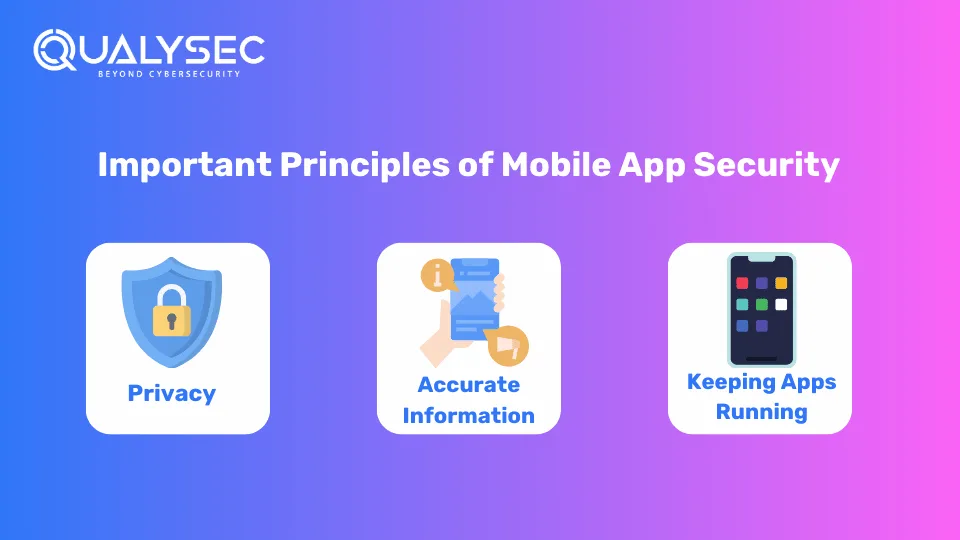 QUALYSEC
BEYOND CYBERSECURITY

Important Principles of Mobile App Security

Privacy

Accurate Information

Keeping Apps Running